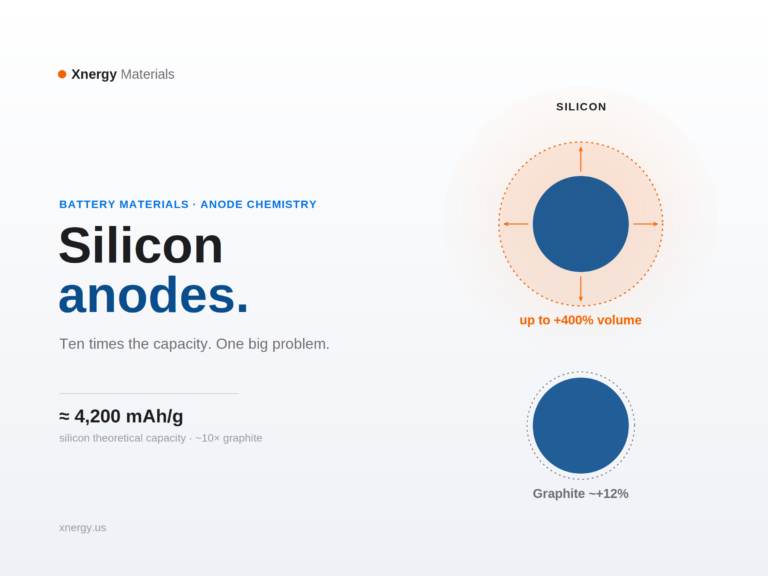 Xnergy Materials

BATTERY MATERIALS · ANODE CHEMISTRY

Silicon anodes.

Ten times the capacity. One big problem.

≈ 4,200 mAh/g

silicon theoretical capacity · ~10× graphite

xnergy.us

SILICON

up to +400% volume

Graphite ~+12%